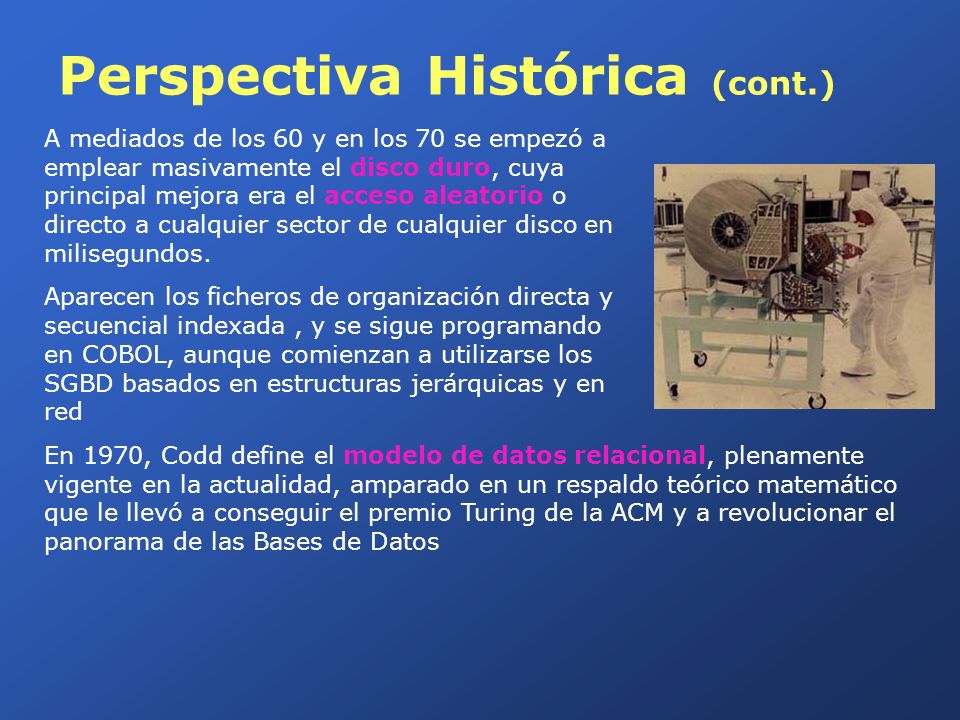 Perspectiva Histórica (cont.)

A mediados de los 60 y en los 70 se empezó a emplear masivamente el disco duro, cuya principal mejora era el acceso aleatorio o directo a cualquier sector de cualquier disco en milisegundos.

Aparecen los ficheros de organización directa y secuencial indexada , y se sigue programando en COBOL, aunque comienzan a utilizarse los SGBD basados en estructuras jerárquicas y en red

En 1970, Codd define el modelo de datos relacional, plenamente vigente en la actualidad, amparado en un respaldo teórico matemático que le llevó a conseguir el premio Turing de la ACM y a revolucionar el panorama de las Bases de Datos